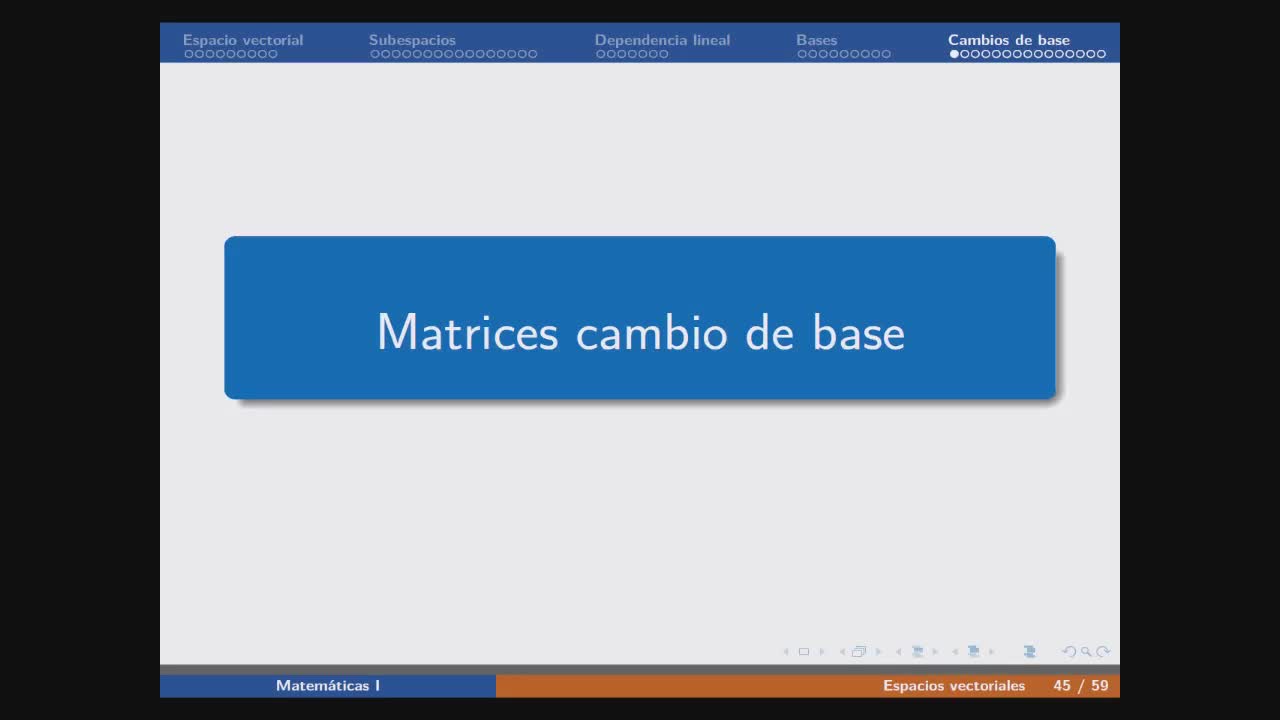 Espacio vectorial Subespacios Dependencia lineal Bases Cambios de base

Matrices cambio de base

Matemáticas I Espacios vectoriales 45 / 59